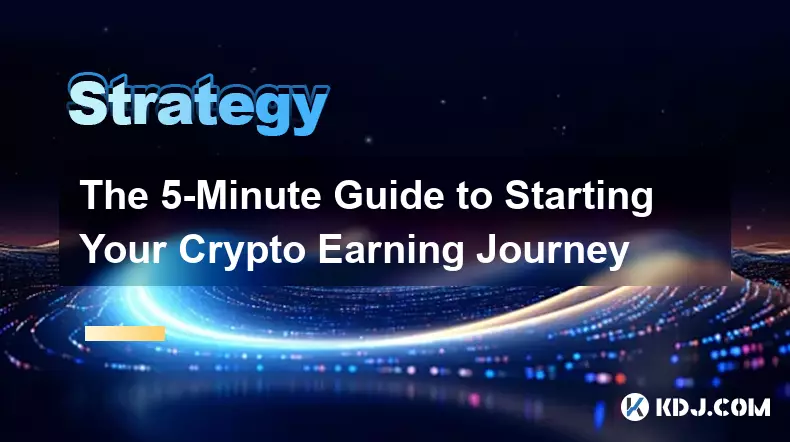 Strategy

The 5-Minute Guide to Starting Your Crypto Earning Journey

KDJ.COM